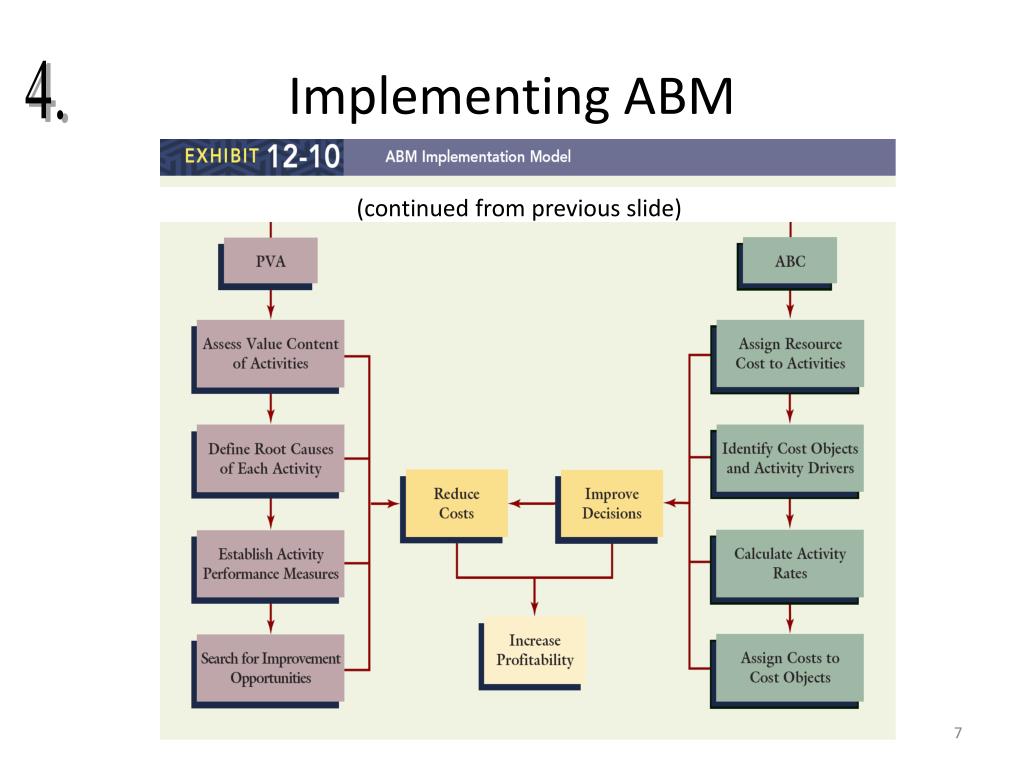 4.

Implementing ABM

EXHIBIT 12-10 ABM Implementation Model

(continued from previous slide)

PVA

Assess Value Content of Activities

Define Root Causes of Each Activity

Establish Activity Performance Measures

Search for Improvement Opportunities

Reduce Costs

Improve Decisions

Increase Profitability

ABC

Assign Resource Cost to Activities

Identify Cost Objects and Activity Drivers

Calculate Activity Rates

Assign Costs to Cost Objects

7